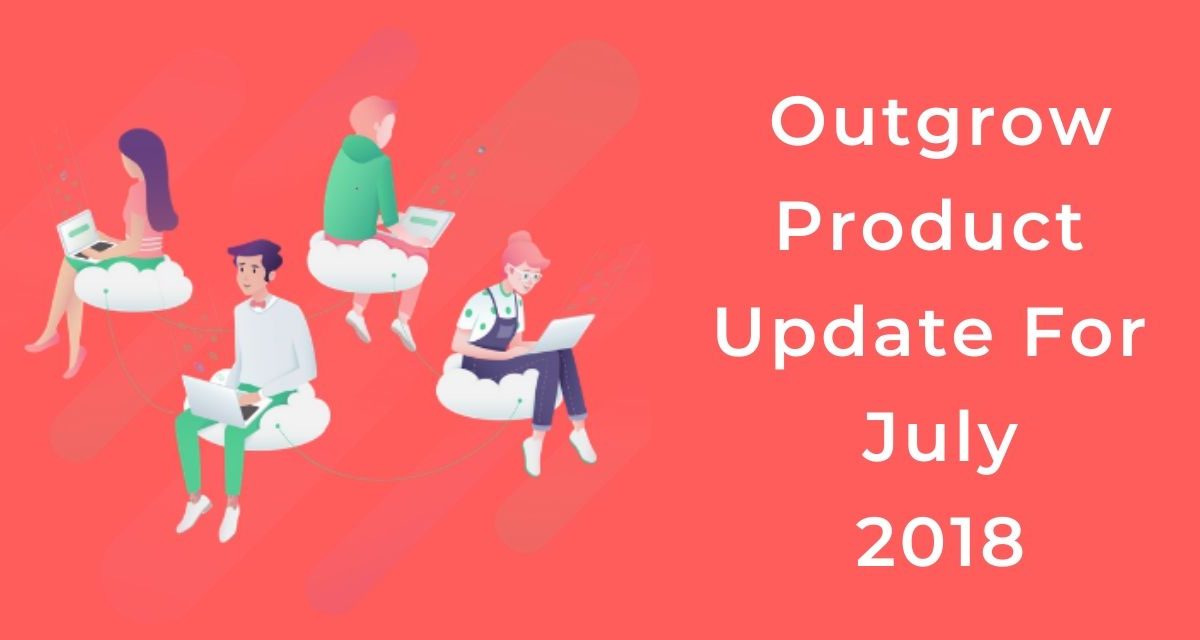 Outgrow Product Update For July 2018